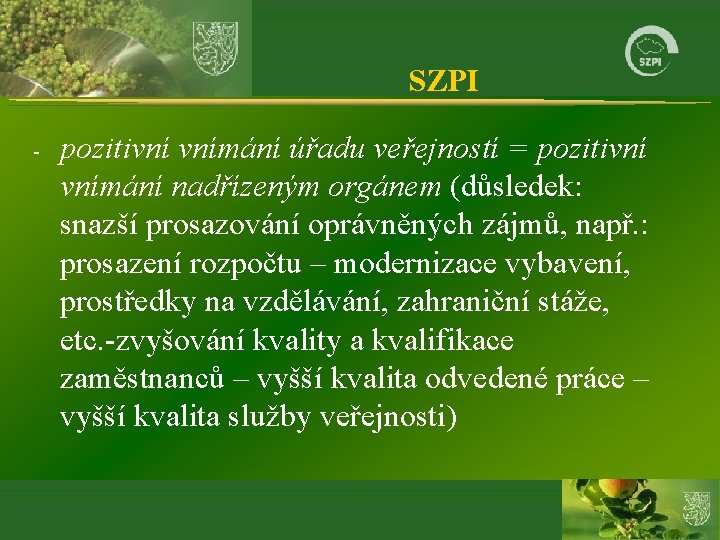 SZPI

SZPI

- pozitivní vnímání úřadu veřejností = pozitivní vnímání nadřízeným orgánem (důsledek: snazší prosazování oprávněných zájmů, např.: prosazení rozpočtu – modernizace vybavení, prostředky na vzdělávání, zahraniční stáže, etc.-zvyšování kvality a kvalifikace zaměstnanců – vyšší kvalita odvedené práce – vyšší kvalita služby veřejnosti)